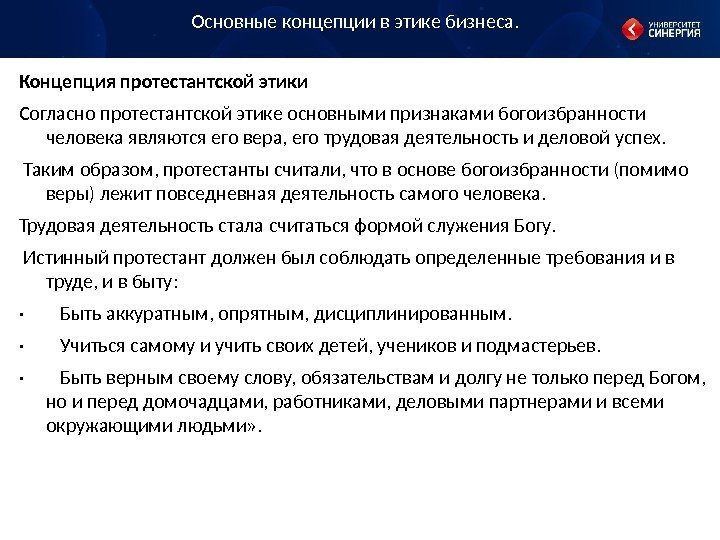 Основные концепции в этике бизнеса.

УНИВЕРСИТЕТ СИНЕРГИЯ

Концепция протестантской этики

Согласно протестантской этике основными признаками богоизбранности человека являются его вера, его трудовая деятельность и деловой успех.

Таким образом, протестанты считали, что в основе богоизбранности (помимо веры) лежит повседневная деятельность самого человека.

Трудовая деятельность стала считаться формой служения Богу.

Истинный протестант должен был соблюдать определенные требования и в труде, и в быту:

· Быть аккуратным, опрятным, дисциплинированным.

· Учиться самому и учить своих детей, учеников и подмастерьев.

· Быть верным своему слову, обязательствам и долгу не только перед Богом, но и перед домочадцами, работниками, деловыми партнерами и всеми окружающими людьми».